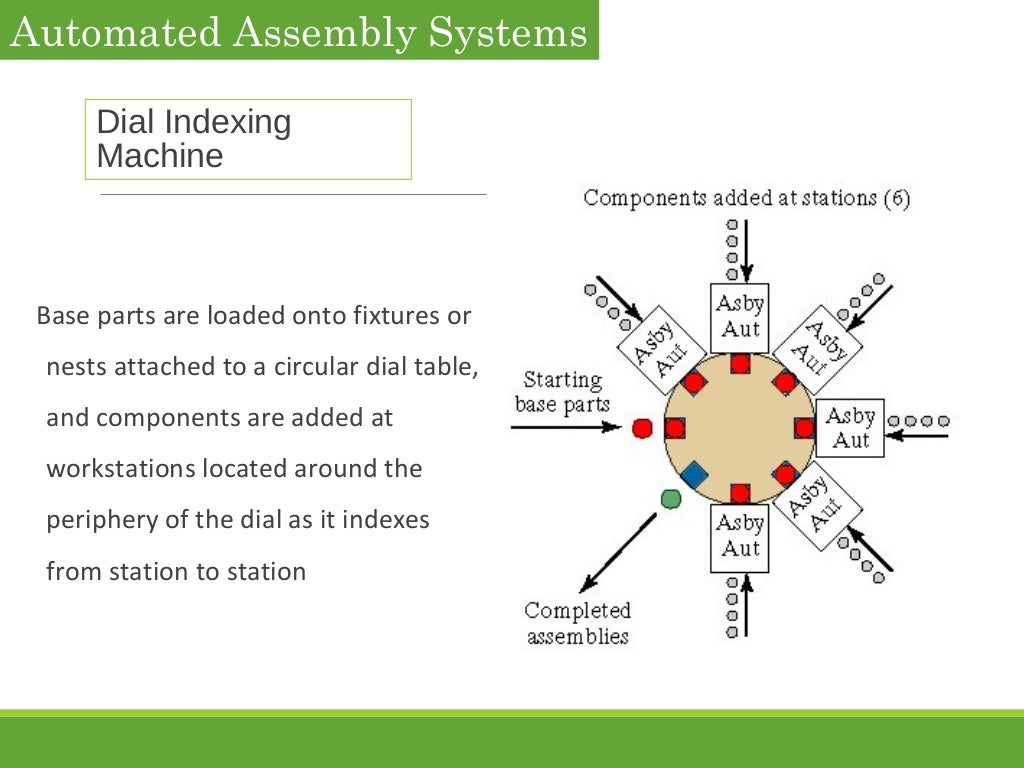 Automated Assembly Systems

Dial Indexing Machine

Base parts are loaded onto fixtures or nests attached to a circular dial table, and components are added at workstations located around the periphery of the dial as it indexes from station to station

Components added at stations (6)

Asby Aut

Asby Aut

Asby Aut

Asby Aut

Asby Aut

Asby Aut

Starting base parts

Completed assemblies